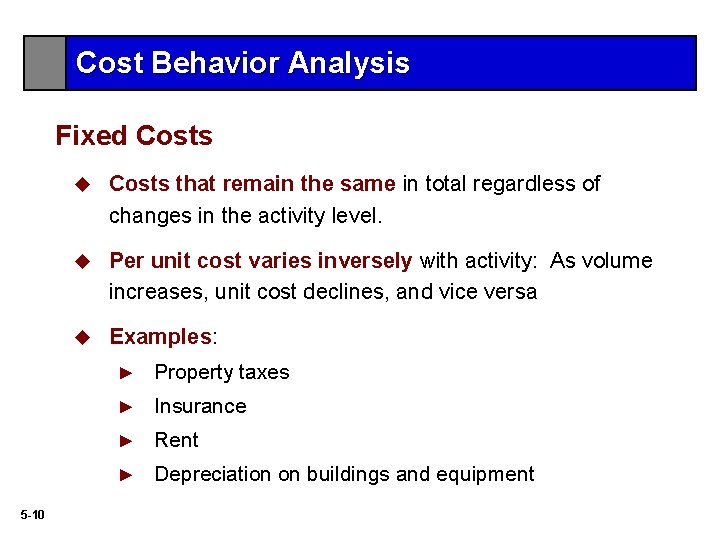 Cost Behavior Analysis

Fixed Costs

◆ Costs that remain the same in total regardless of changes in the activity level.

◆ Per unit cost varies inversely with activity: As volume increases, unit cost declines, and vice versa

◆ Examples:

► Property taxes

► Insurance

► Rent

► Depreciation on buildings and equipment

5-10